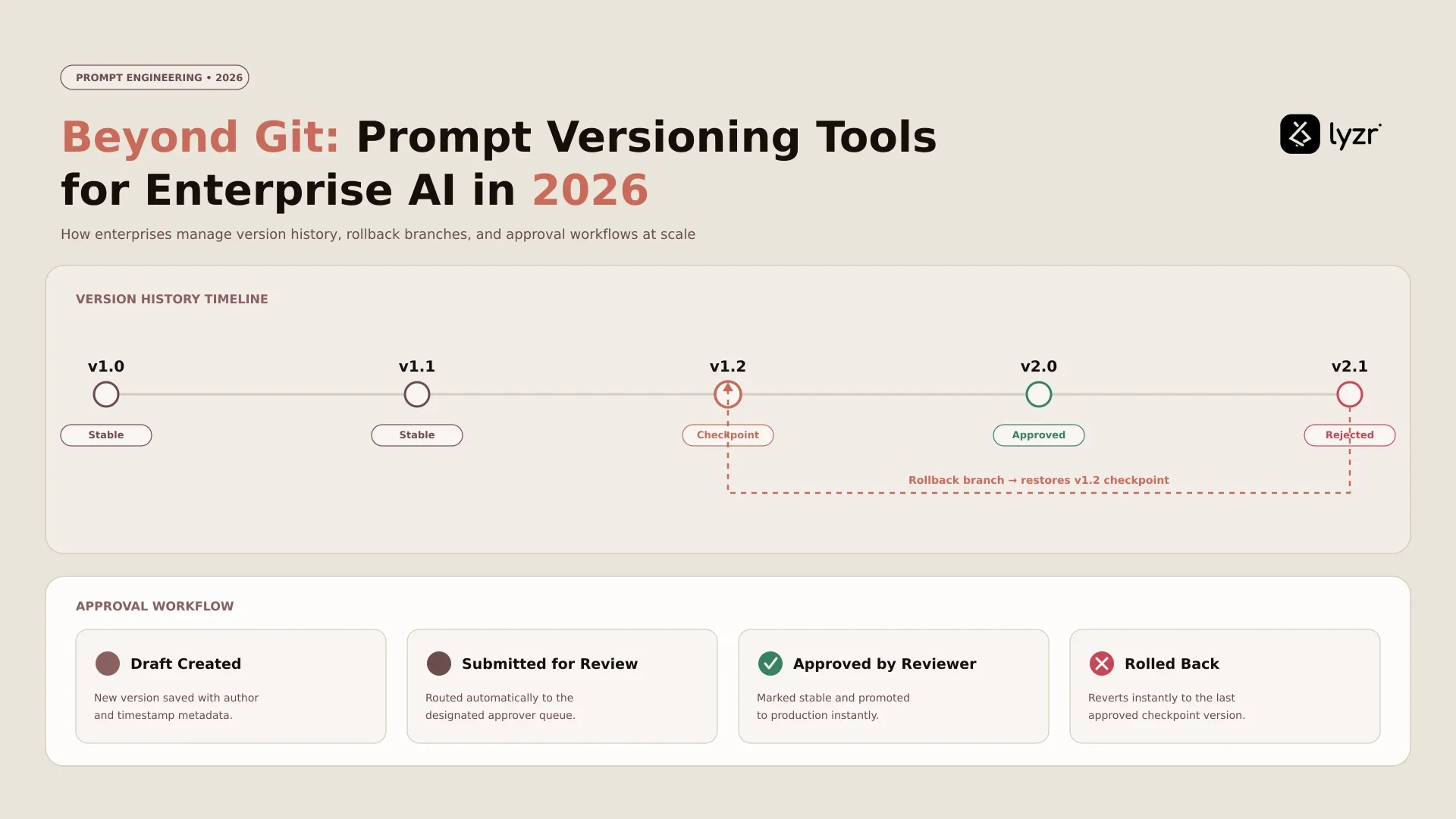 PROMPT ENGINEERING • 2026

Beyond Git: Prompt Versioning Tools for Enterprise AI in 2026

lyzr

How enterprises manage version history, rollback branches, and approval workflows at scale

VERSION HISTORY TIMELINE

v1.0
Stable

v1.1
Stable

v1.2
Checkpoint

v2.0
Approved

v2.1
Rejected

Rollback branch → restores v1.2 checkpoint

APPROVAL WORKFLOW

Draft Created
New version saved with author and timestamp metadata.

Submitted for Review
Routed automatically to the designated approver queue.

Approved by Reviewer
Marked stable and promoted to production instantly.

Rolled Back
Reverts instantly to the last approved checkpoint version.